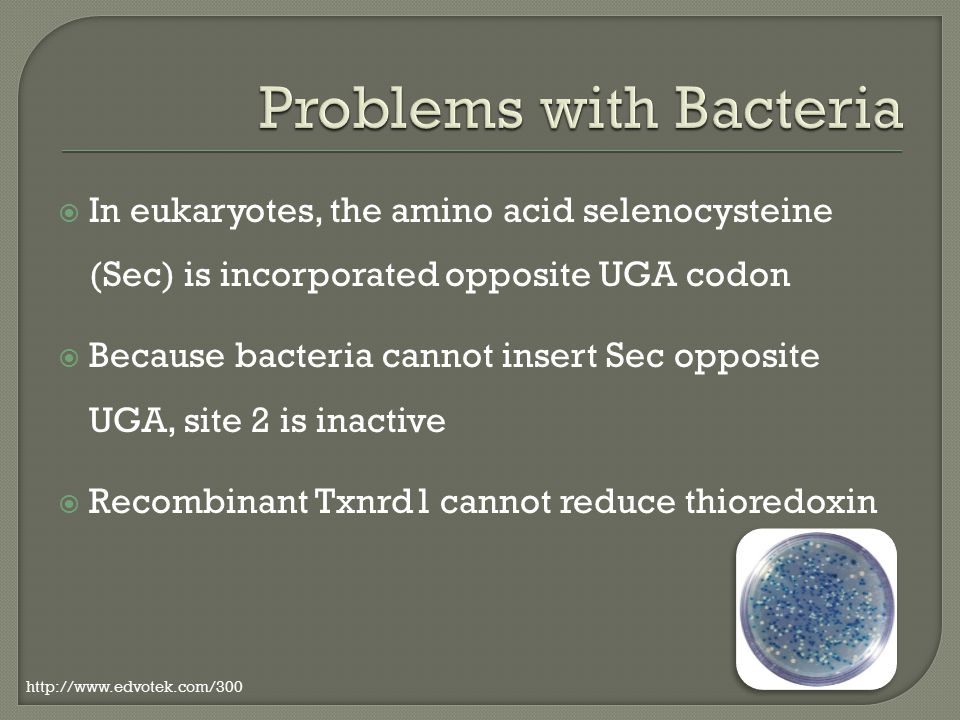 Problems with Bacteria

In eukaryotes, the amino acid selenocysteine (Sec) is incorporated opposite UGA codon

Because bacteria cannot insert Sec opposite UGA, site 2 is inactive

Recombinant Txnrd1 cannot reduce thioredoxin

http://www.edvotek.com/300